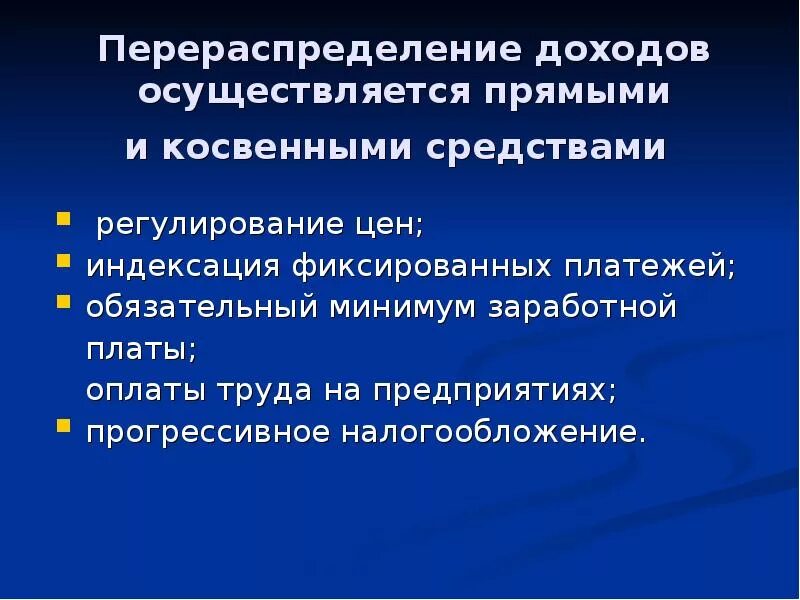 Перераспределение доходов осуществляется прямыми
и косвенными средствами

- регулирование цен;
- индексация фиксированных платежей;
- обязательный минимум заработной платы;
оплаты труда на предприятиях;
- прогрессивное налогообложение.